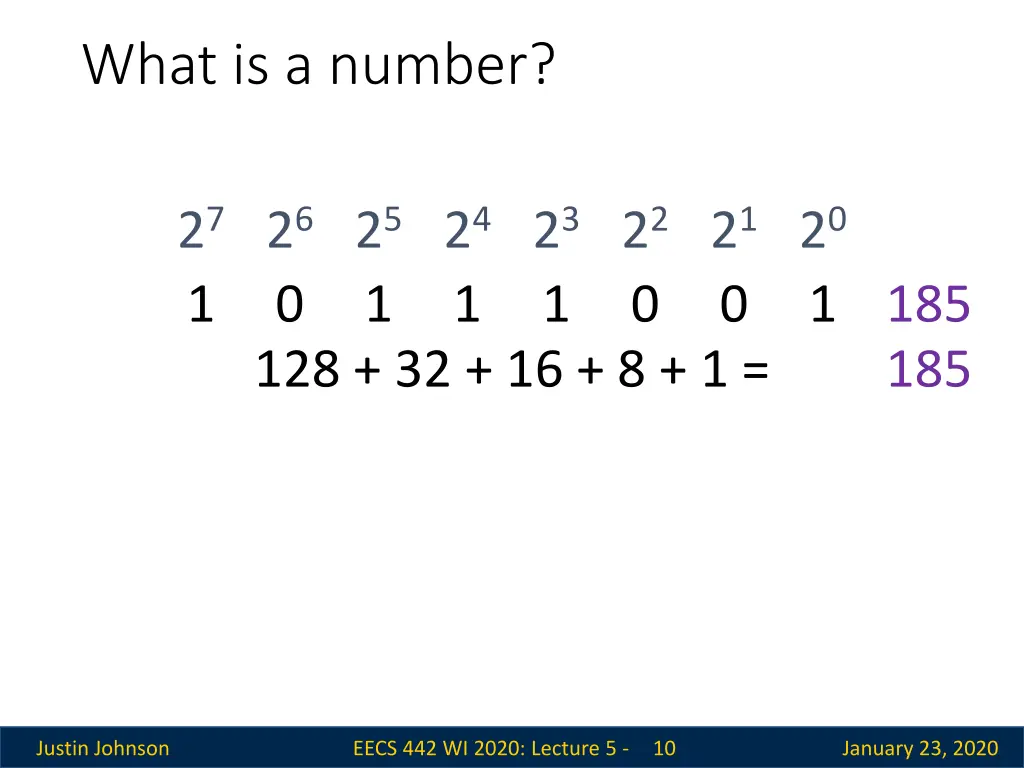 What is a number?

$2^7$ $2^6$ $2^5$ $2^4$ $2^3$ $2^2$ $2^1$ $2^0$

1 0 1 1 1 0 0 1 185

128 + 32 + 16 + 8 + 1 = 185

Justin Johnson

EECS 442 WI 2020: Lecture 5 - 10

January 23, 2020